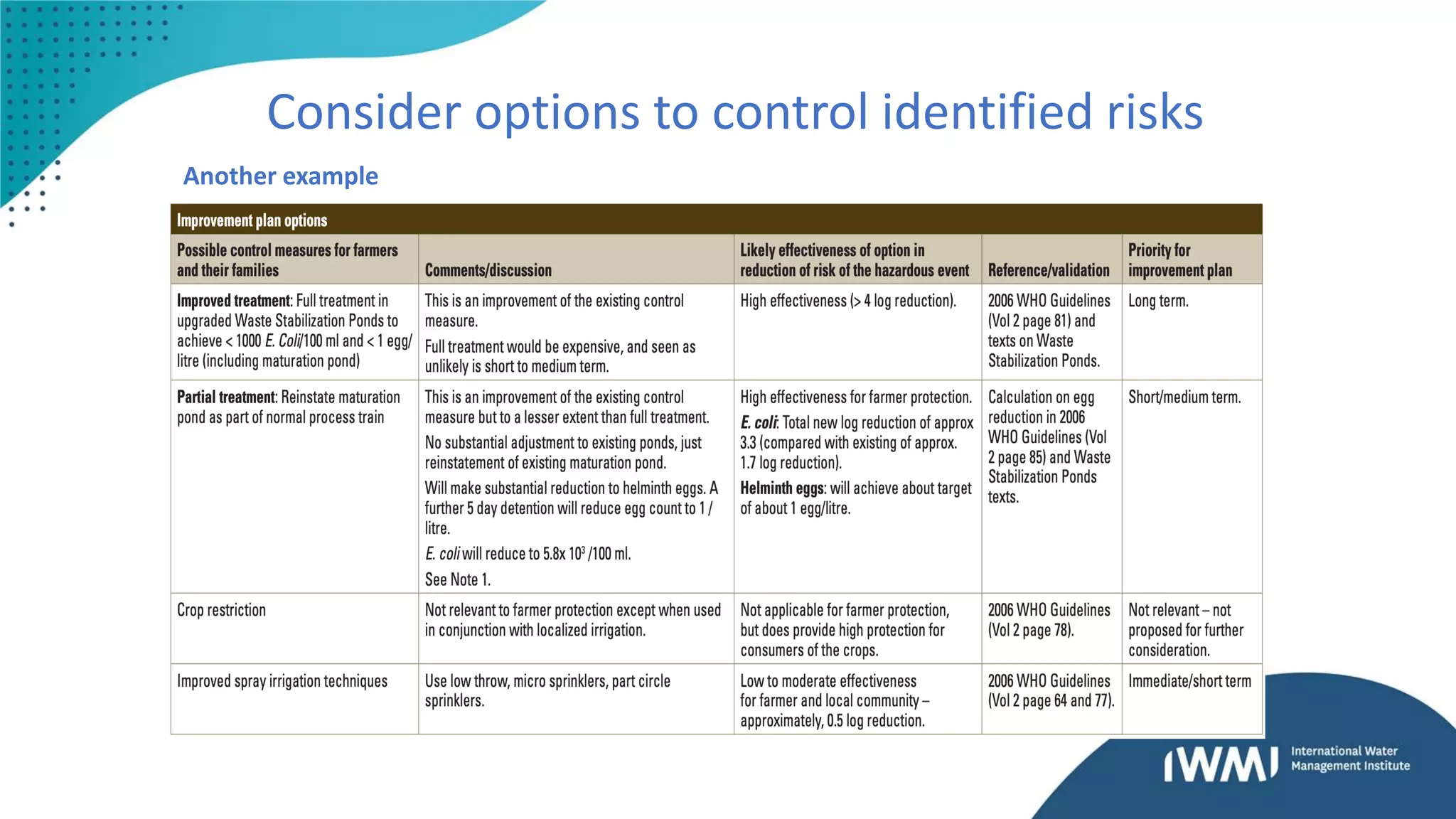 Consider options to control identified risks

Another example

Improvement plan options

| Possible control measures for farmers and their families | Comments/discussion | Likely effectiveness of option in reduction of risk of the hazardous event | Reference/validation | Priority for improvement plan |
|---|---|---|---|---|
| Improved treatment: Full treatment in upgraded Waste Stabilization Ponds to achieve < 1000 E. Coli/100 ml and < 1 egg/litre (including maturation pond) | This is an improvement of the existing control measure. Full treatment would be expensive, and seen as unlikely is short to medium term. | High effectiveness (> 4 log reduction). | 2006 WHO Guidelines (Vol 2 page 81) and texts on Waste Stabilization Ponds. | Long term. |
| Partial treatment: Reinstate maturation pond as part of normal process train | This is an improvement of the existing control measure but to a lesser extent than full treatment. No substantial adjustment to existing ponds, just reinstatement of existing maturation pond. Will make substantial reduction to helminth eggs. A further 5 day detention will reduce egg count to 1 / litre. E. coli will reduce to 5.8x $10^3$ /100 ml. See Note 1. | High effectiveness for farmer protection. E. coli: Total new log reduction of approx 3.3 (compared with existing of approx. 1.7 log reduction). Helminth eggs: will achieve about target of about 1 egg/litre. | Calculation on egg reduction in 2006 WHO Guidelines (Vol 2 page 85) and Waste Stabilization Ponds texts. | Short/medium term. |
| Crop restriction | Not relevant to farmer protection except when used in conjunction with localized irrigation. | Not applicable for farmer protection, but does provide high protection for consumers of the crops. | 2006 WHO Guidelines (Vol 2 page 78). | Not relevant – not proposed for further consideration. |
| Improved spray irrigation techniques | Use low throw, micro sprinklers, part circle sprinklers. | Low to moderate effectiveness for farmer and local community – approximately, 0.5 log reduction. | 2006 WHO Guidelines (Vol 2 page 64 and 77). | Immediate/short term |

IWMI International Water Management Institute